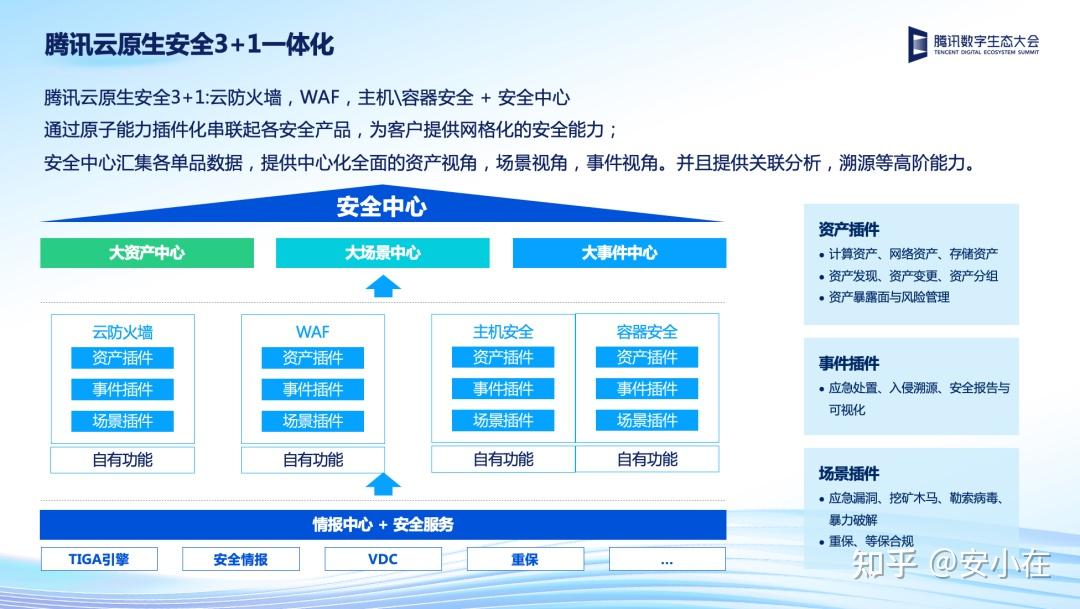 腾讯云原生安全3+1一体化

腾讯数字生态大会
TENCENT DIGITAL ECOSYSTEM SUMMIT

腾讯云原生安全3+1:云防火墙，WAF，主机\容器安全 + 安全中心
通过原子能力插件化串联起各安全产品，为客户提供网格化的安全能力；
安全中心汇集各单品数据，提供中心化全面的资产视角，场景视角，事件视角。并且提供关联分析，溯源等高阶能力。

安全中心

大资产中心
大场景中心
大事件中心

云防火墙
资产插件
事件插件
场景插件
自有功能

WAF
资产插件
事件插件
场景插件
自有功能

主机安全
资产插件
事件插件
场景插件
自有功能

容器安全
资产插件
事件插件
场景插件
自有功能

情报中心 + 安全服务

TIGA引擎
安全情报
VDC
重保
...

资产插件
• 计算资产、网络资产、存储资产
• 资产发现、资产变更、资产分组
• 资产暴露面与风险管理

事件插件
• 应急处置、入侵溯源、安全报告与可视化

场景插件
• 应急漏洞、挖矿木马、勒索病毒、暴力破解
• 重保、等保合规

知乎 @安小在